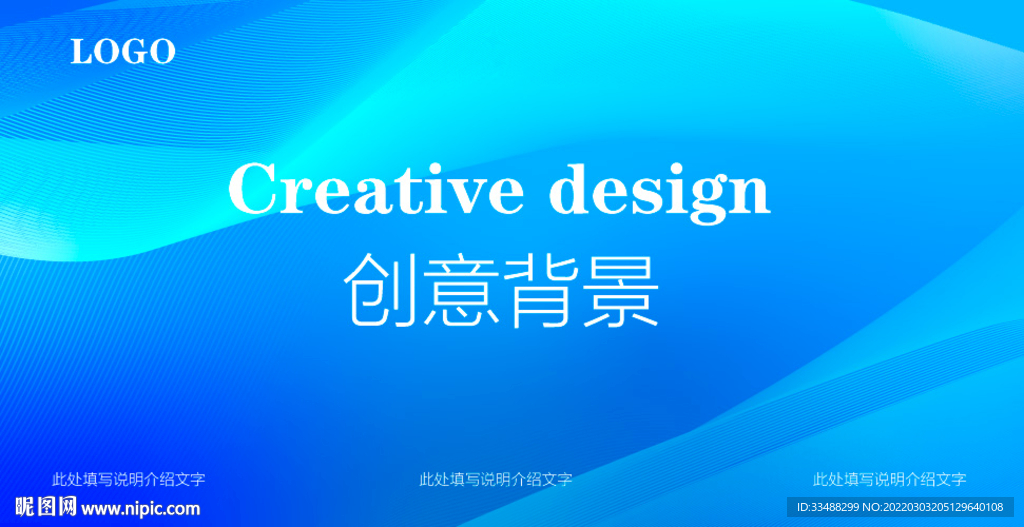 LOGO

Creative design
创意背景

此处填写说明介绍文字

此处填写说明介绍文字

此处填写说明介绍文字

昵图网 www.nipic.com

ID:33488299 NO:20220303205129640108